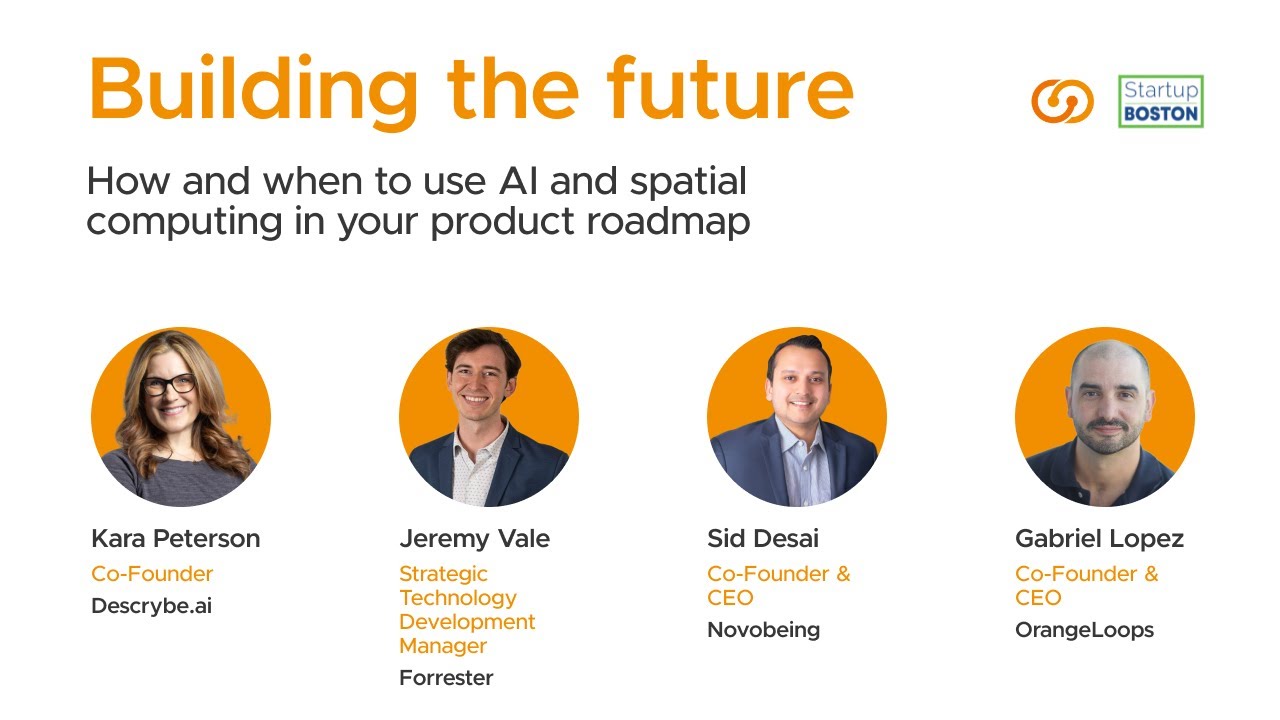 Building the future

Startup BOSTON

How and when to use AI and spatial computing in your product roadmap

Kara Peterson
Co-Founder
Descrybe.ai

Jeremy Vale
Strategic Technology Development Manager
Forrester

Sid Desai
Co-Founder & CEO
Novobeing

Gabriel Lopez
Co-Founder & CEO
OrangeLoops